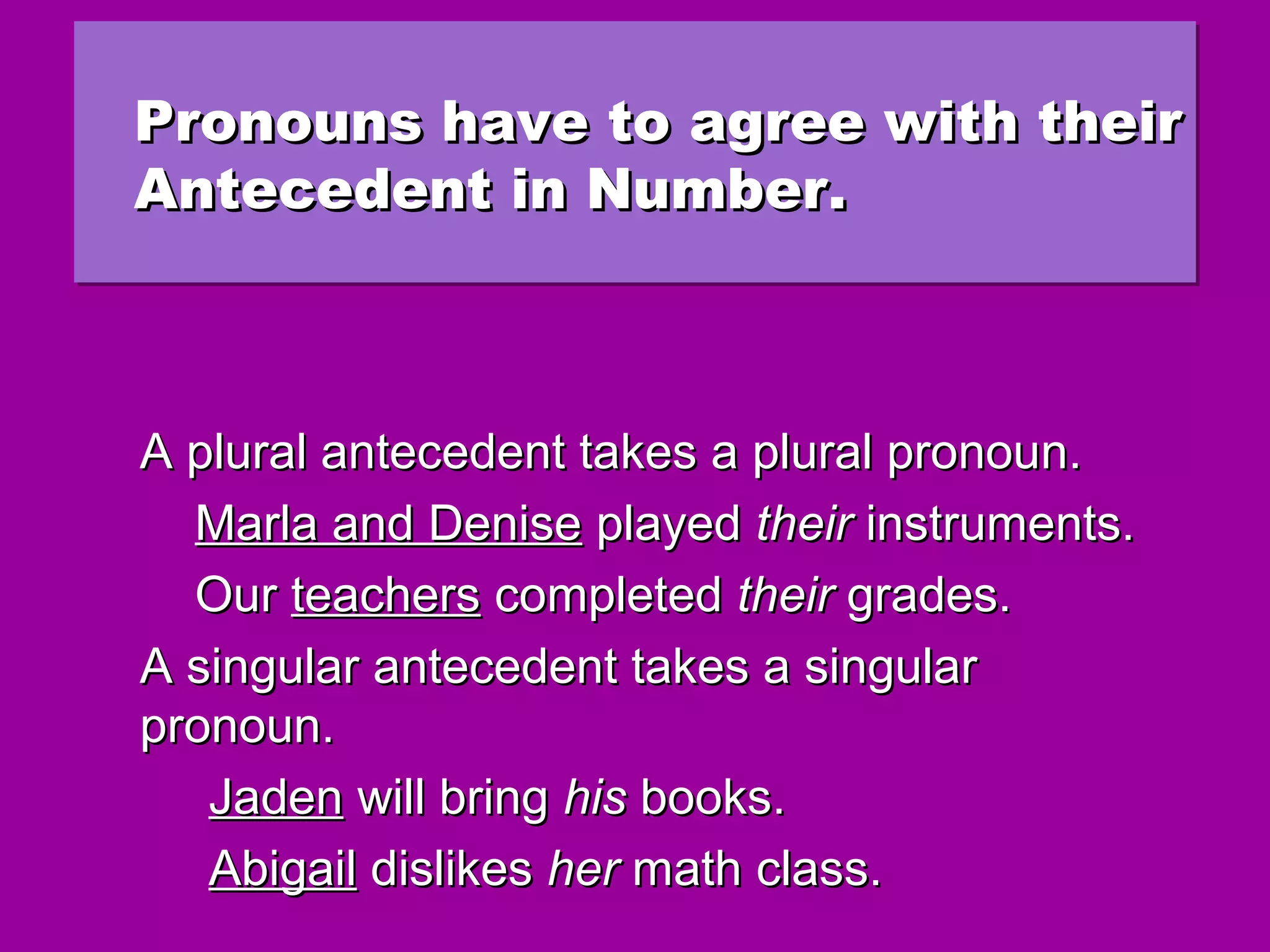 Pronouns have to agree with their Antecedent in Number.

A plural antecedent takes a plural pronoun.

Marla and Denise played their instruments.

Our teachers completed their grades.

A singular antecedent takes a singular pronoun.

Jaden will bring his books.

Abigail dislikes her math class.